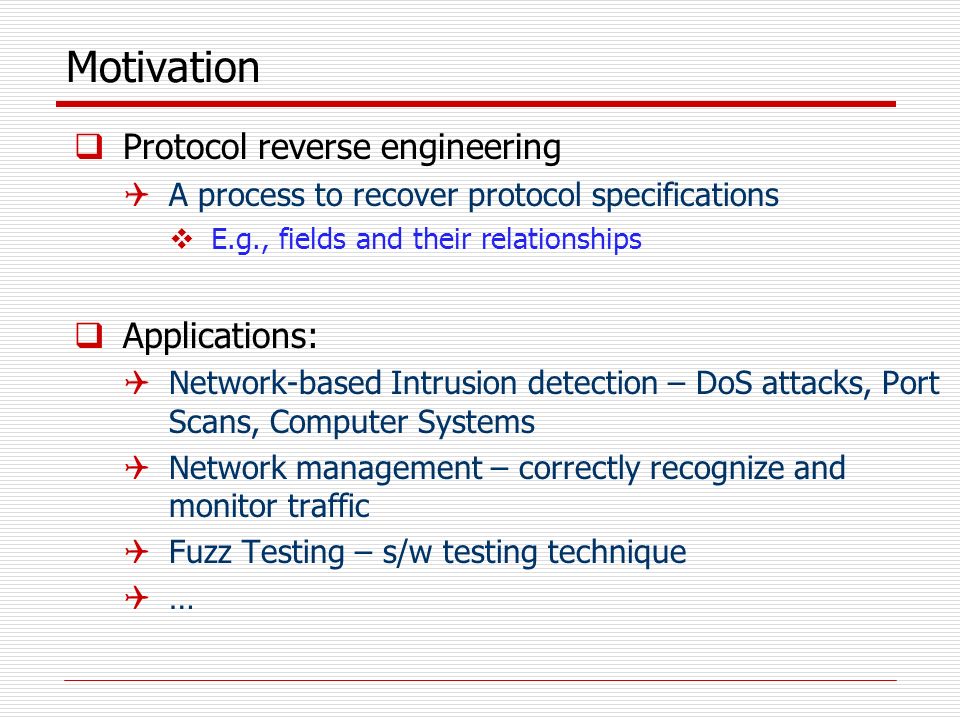 Motivation

Protocol reverse engineering

A process to recover protocol specifications

E.g., fields and their relationships

Applications:

Network-based Intrusion detection – DoS attacks, Port Scans, Computer Systems

Network management – correctly recognize and monitor traffic

Fuzz Testing – s/w testing technique

…